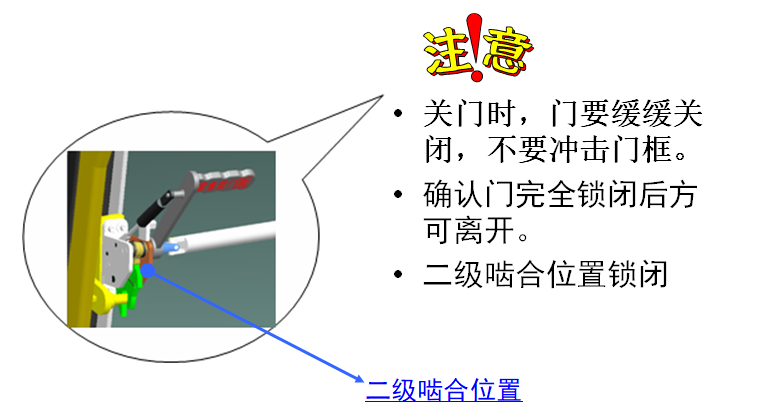 注!意

• 关门时，门要缓缓关闭，不要冲击门框。

• 确认门完全锁闭后方可离开。

• 二级啮合位置锁闭

二级啮合位置